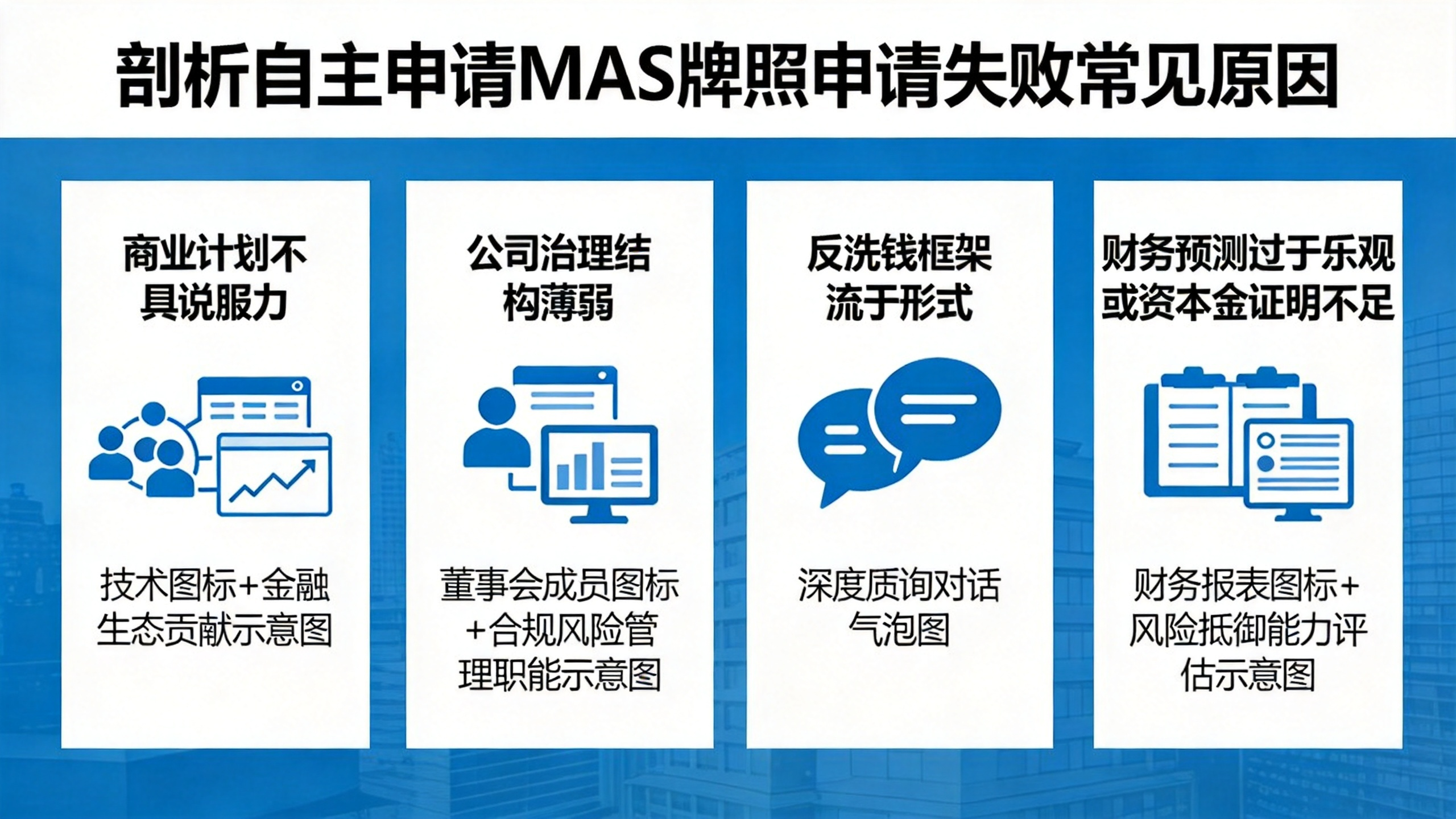 剖析自主申请MAS牌照申请失败常见原因

商业计划不具说服力

技术图标+金融生态贡献示意图

公司治理结构薄弱

董事会成员图标+合规风险管理职能示意图

反洗钱框架流于形式

深度质询对话气泡图

财务预测过于乐观或资本金证明不足

财务报表图标+风险抵御能力评估示意图